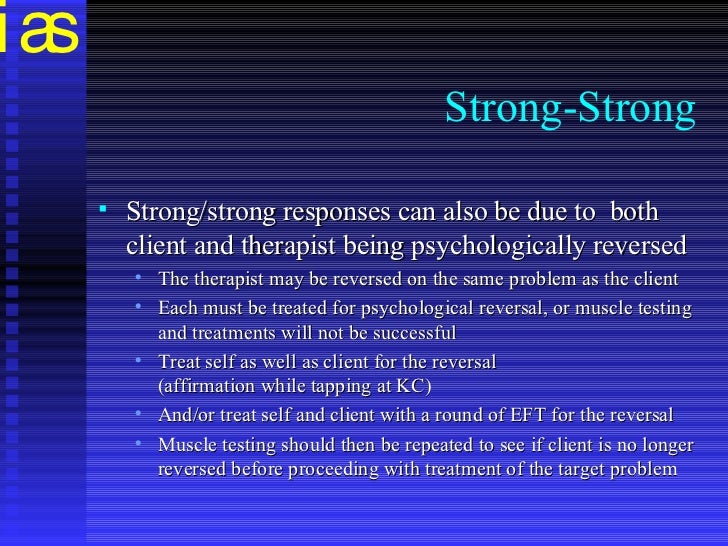 ias

Strong-Strong

▪ Strong/strong responses can also be due to both client and therapist being psychologically reversed
• The therapist may be reversed on the same problem as the client
• Each must be treated for psychological reversal, or muscle testing and treatments will not be successful
• Treat self as well as client for the reversal (affirmation while tapping at KC)
• And/or treat self and client with a round of EFT for the reversal
• Muscle testing should then be repeated to see if client is no longer reversed before proceeding with treatment of the target problem